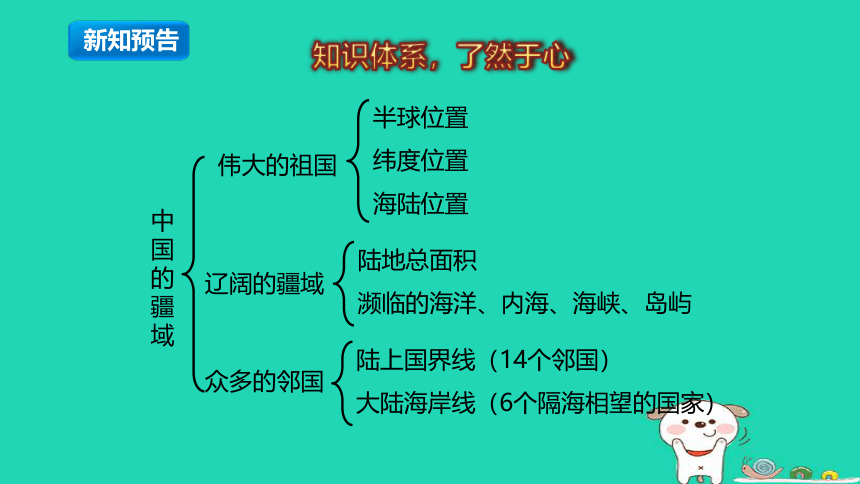 新知预告

知识体系，了然于心

中国的疆域

伟大的祖国
半球位置
纬度位置
海陆位置

辽阔的疆域
陆地总面积
濒临的海洋、内海、海峡、岛屿

众多的邻国
陆上国界线（14个邻国）
大陆海岸线（6个隔海相望的国家）